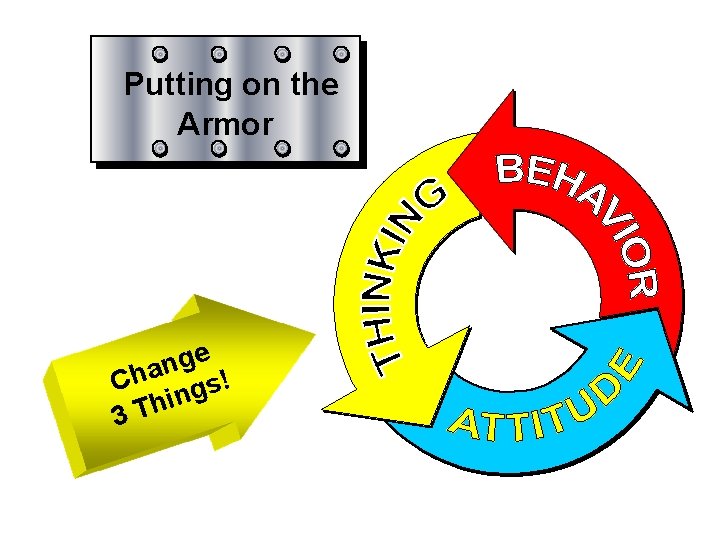 Putting on the Armor

Change 3 Things!

THINKING

BEHAVIOR

ATTITUDE